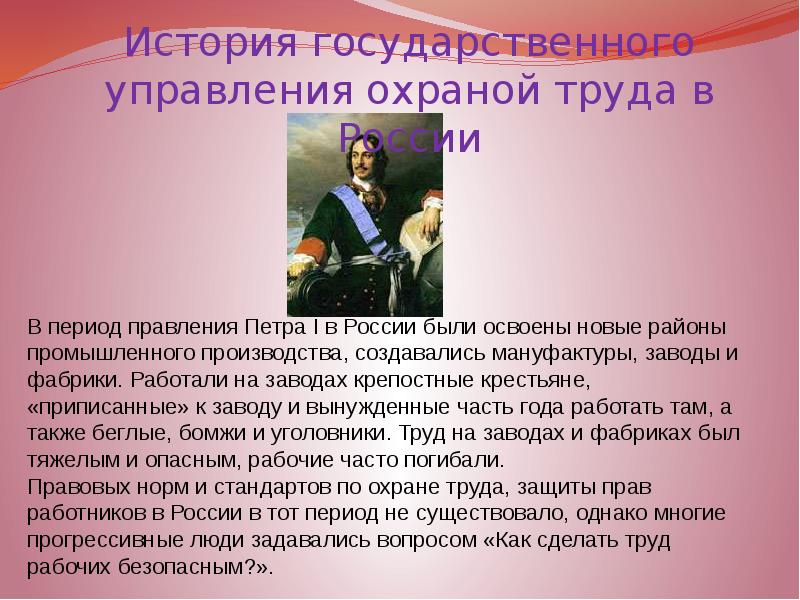 История государственного управления охраной труда в России

В период правления Петра I в России были освоены новые районы промышленного производства, создавались мануфактуры, заводы и фабрики. Работали на заводах крепостные крестьяне, «приписанные» к заводу и вынужденные часть года работать там, а также беглые, бомжи и уголовники. Труд на заводах и фабриках был тяжелым и опасным, рабочие часто погибали.
Правовых норм и стандартов по охране труда, защиты прав работников в России в тот период не существовало, однако многие прогрессивные люди задавались вопросом «Как сделать труд рабочих безопасным?».